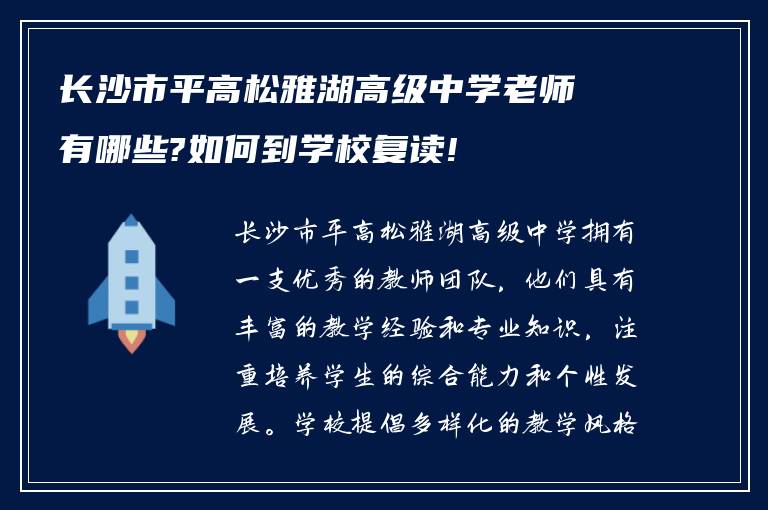 长沙市平高松雅湖高级中学老师有哪些?如何到学校复读!

长沙市平高松雅湖高级中学拥有一支优秀的教师团队，他们具有丰富的教学经验和专业知识，注重培养学生的综合能力和个性发展。学校提倡多样化的教学风格